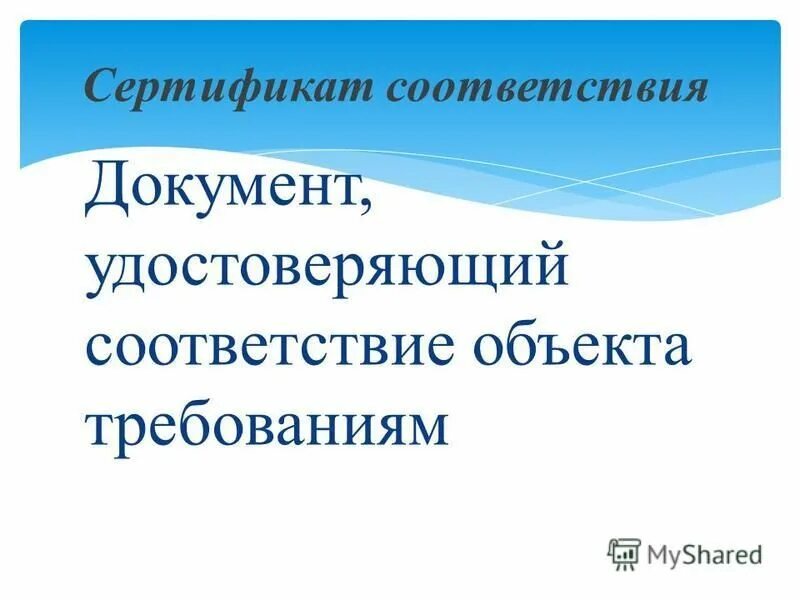 Сертификат соответствия

Документ, удостоверяющий соответствие объекта требованиям

MyShared